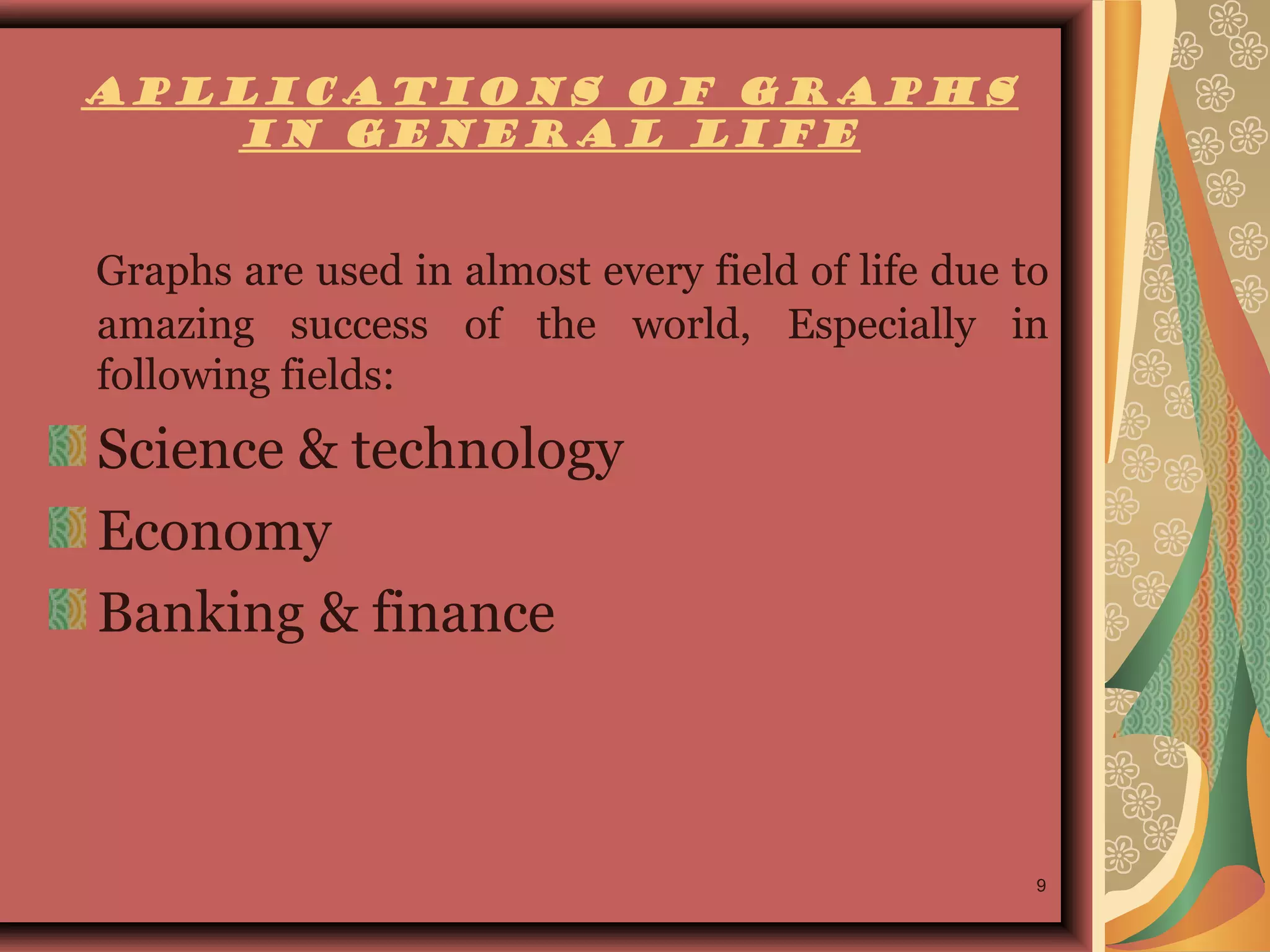 APLLICATIONS OF GRAPHS IN GENERAL LIFE

Graphs are used in almost every field of life due to amazing success of the world, Especially in following fields:

Science & technology

Economy

Banking & finance

9